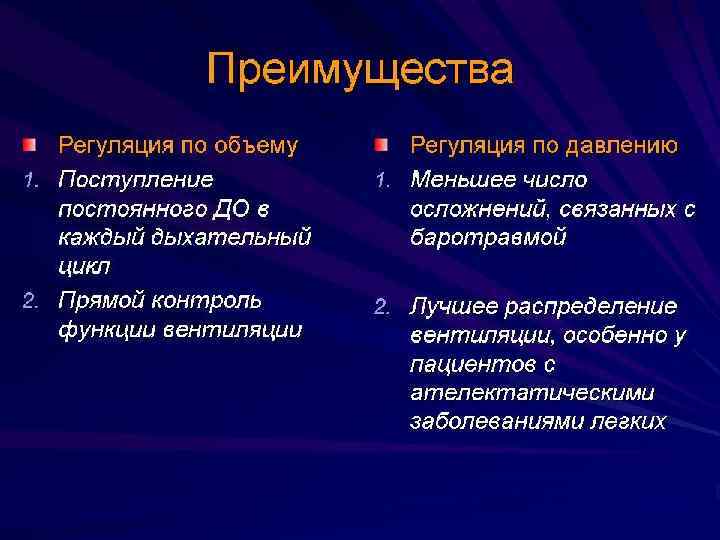 Преимущества

Регуляция по объему

1. Поступление постоянного ДО в каждый дыхательный цикл

2. Прямой контроль функции вентиляции

Регуляция по давлению

1. Меньшее число осложнений, связанных с баротравмой

2. Лучшее распределение вентиляции, особенно у пациентов с ателектатическими заболеваниями легких